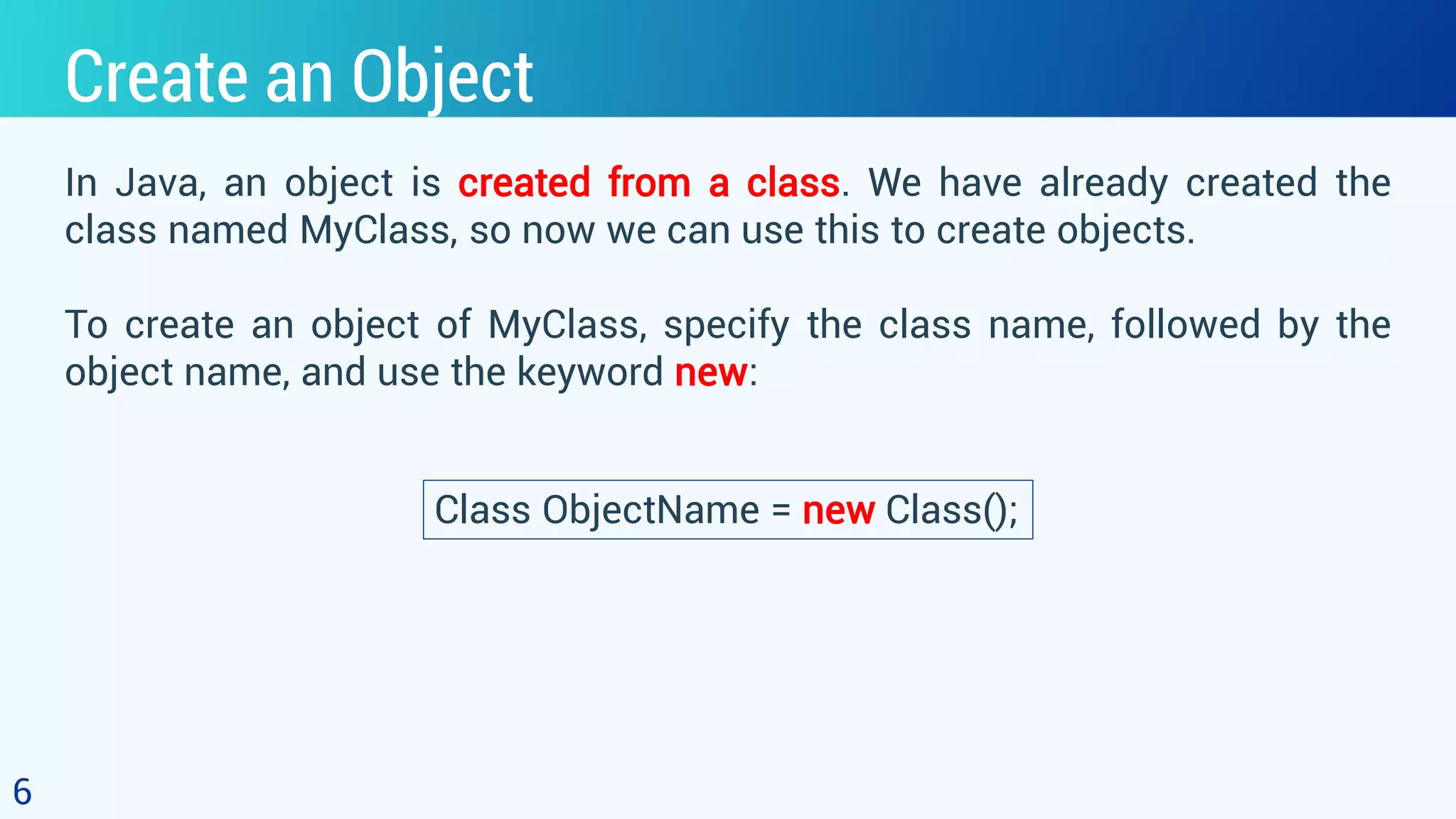 Create an Object

In Java, an object is created from a class. We have already created the class named MyClass, so now we can use this to create objects.

To create an object of MyClass, specify the class name, followed by the object name, and use the keyword new:

Class ObjectName = new Class();

6